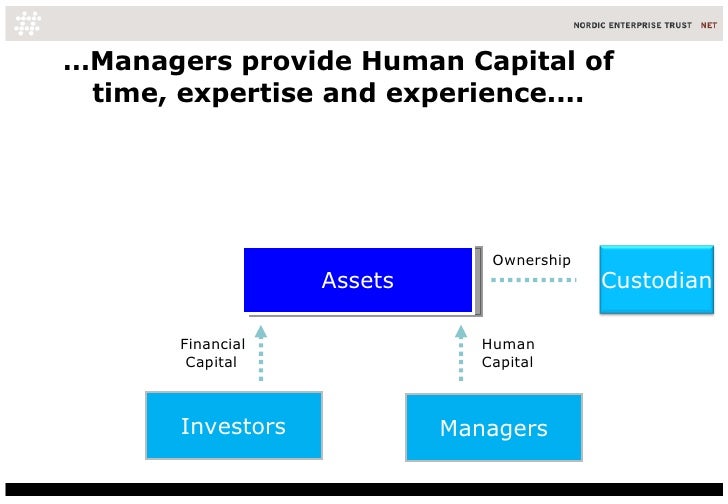 NORDIC ENTERPRISE TRUST NET

…Managers provide Human Capital of time, expertise and experience….

Assets

Ownership

Custodian

Financial Capital

Human Capital

Investors

Managers